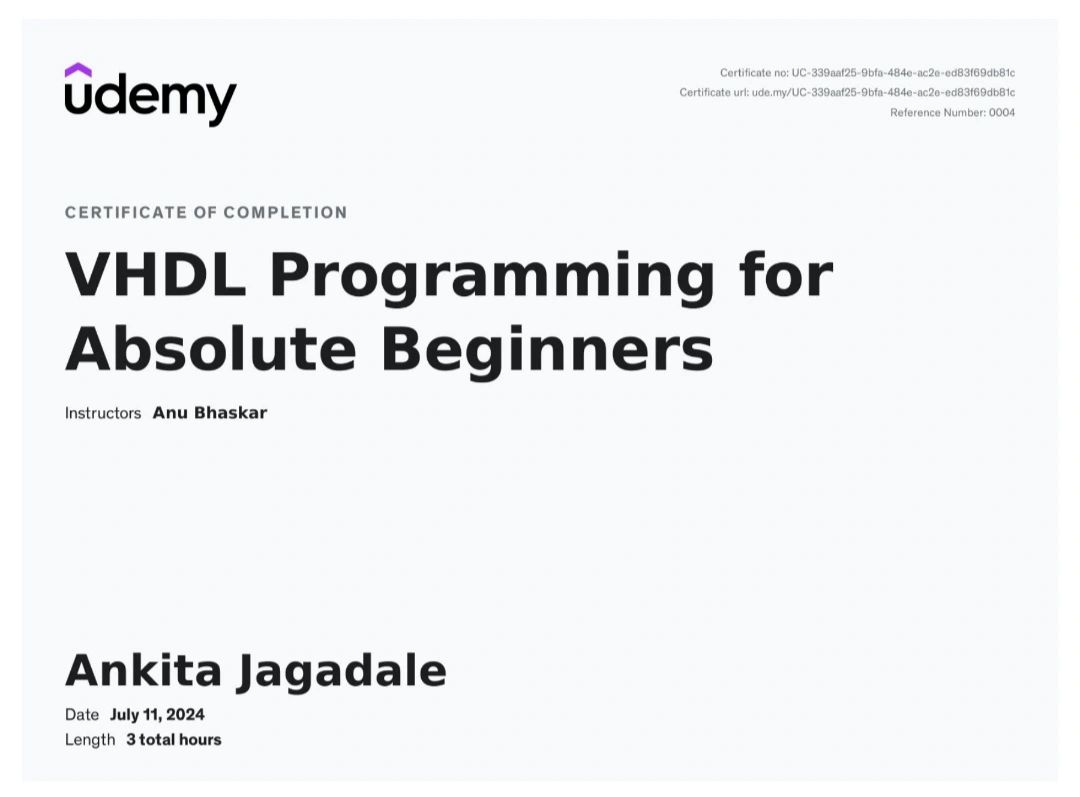 udemy

Certificate no: UC-339aaf25-9bfa-484e-ac2e-ed83f69db81c
Certificate url: ude.my/UC-339aaf25-9bfa-484e-ac2e-ed83f69db81c
Reference Number: 0004

CERTIFICATE OF COMPLETION

VHDL Programming for Absolute Beginners

Instructors Anu Bhaskar

Ankita Jagadale

Date July 11, 2024
Length 3 total hours